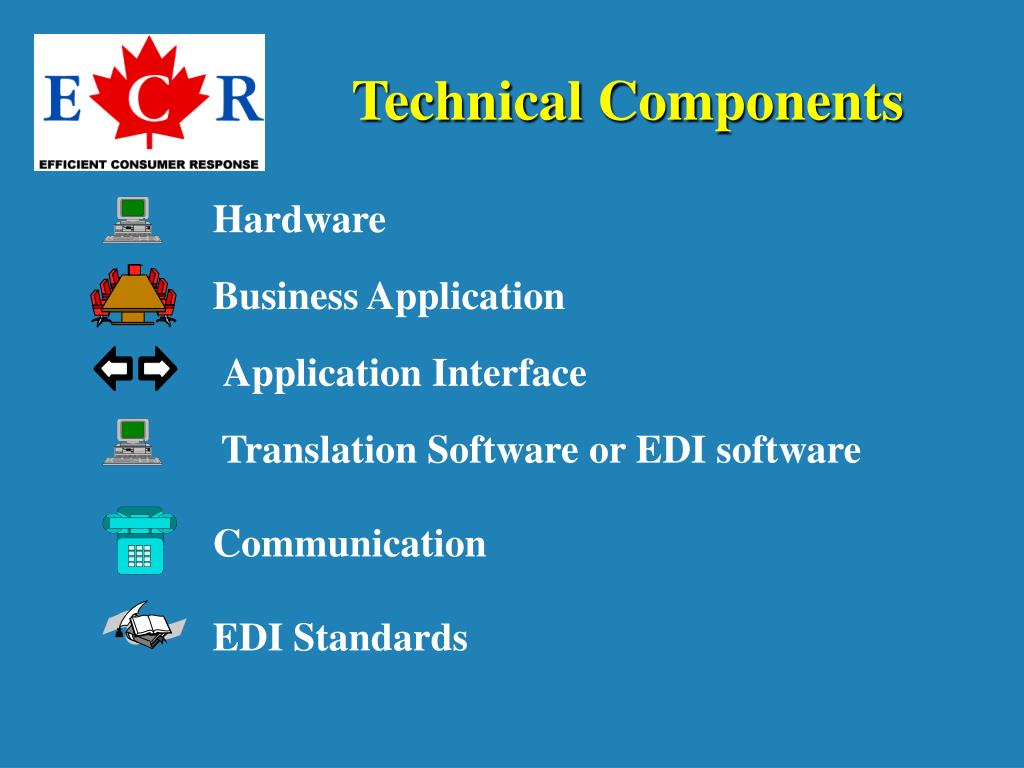 E C R
EFFICIENT CONSUMER RESPONSE

Technical Components

Hardware

Business Application

Application Interface

Translation Software or EDI software

Communication

EDI Standards